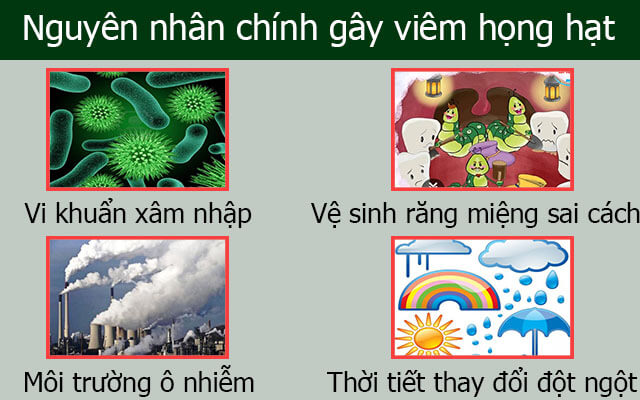 Nguyên nhân chính gây viêm họng hạt

Vi khuẩn xâm nhập

Vệ sinh răng miệng sai cách

Môi trường ô nhiễm

Thời tiết thay đổi đột ngột